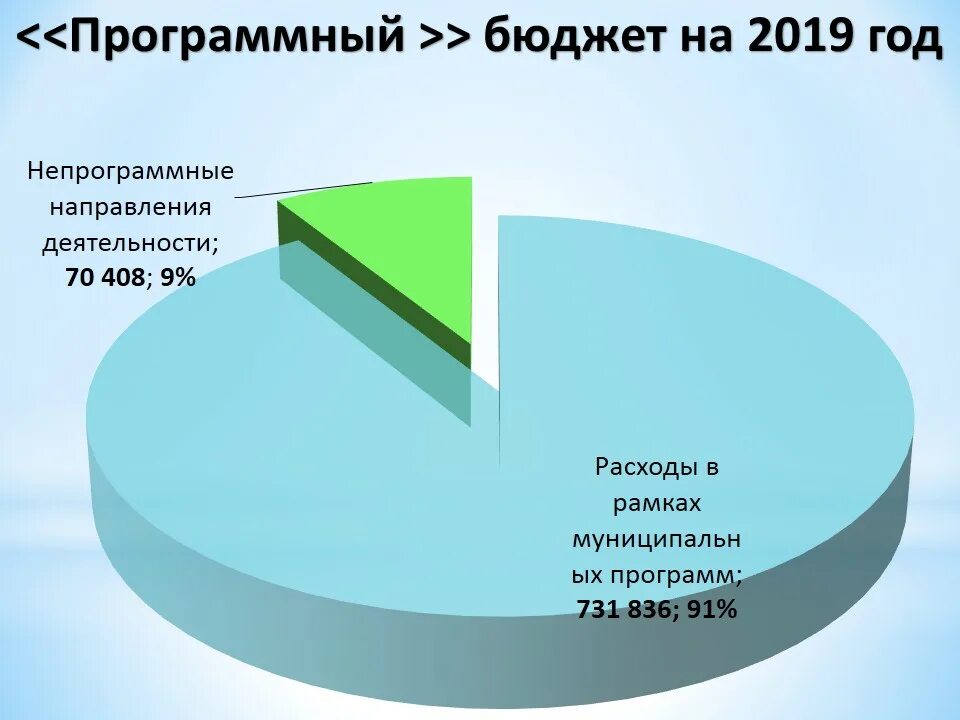 <<Программный >> бюджет на 2019 год

Непрограммные направления деятельности; 70 408; 9%

Расходы в рамках муниципальн ых программ; 731 836; 91%